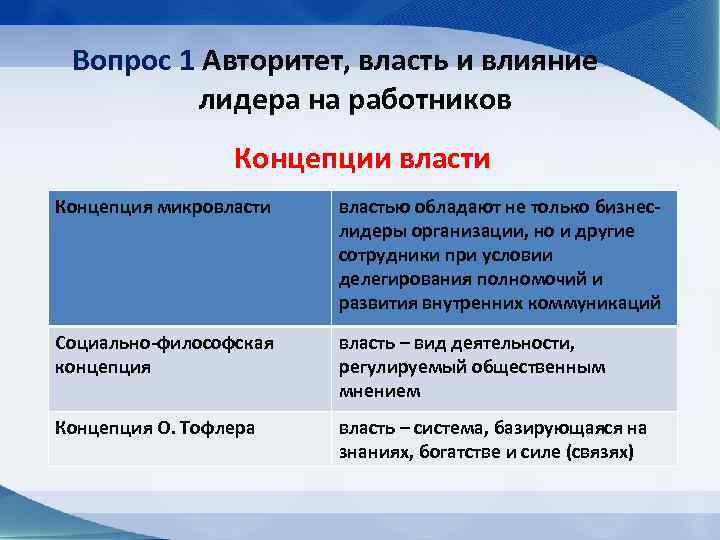 Вопрос 1 Авторитет, власть и влияние лидера на работников

Концепции власти

| Концепция микровласти | властью обладают не только бизнес-лидеры организации, но и другие сотрудники при условии делегирования полномочий и развития внутренних коммуникаций |
|---|---|
| Социально-философская концепция | власть – вид деятельности, регулируемый общественным мнением |
| Концепция О. Тофлера | власть – система, базирующаяся на знаниях, богатстве и силе (связях) |